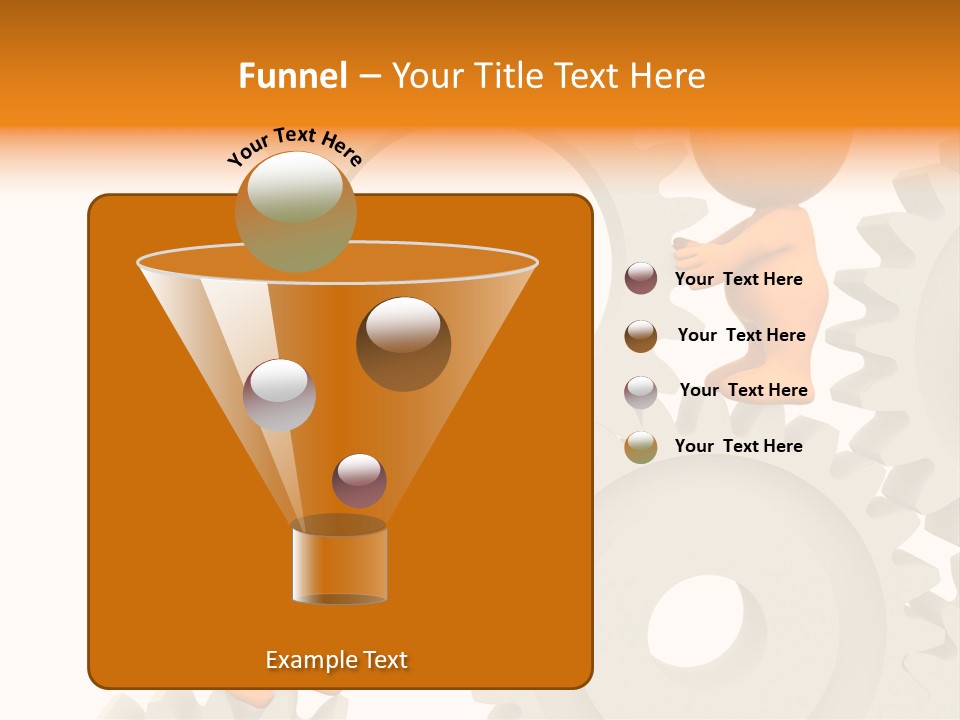 Funnel – Your Title Text Here

Your Text Here

Your Text Here

Your Text Here

Your Text Here

Your Text Here

Example Text